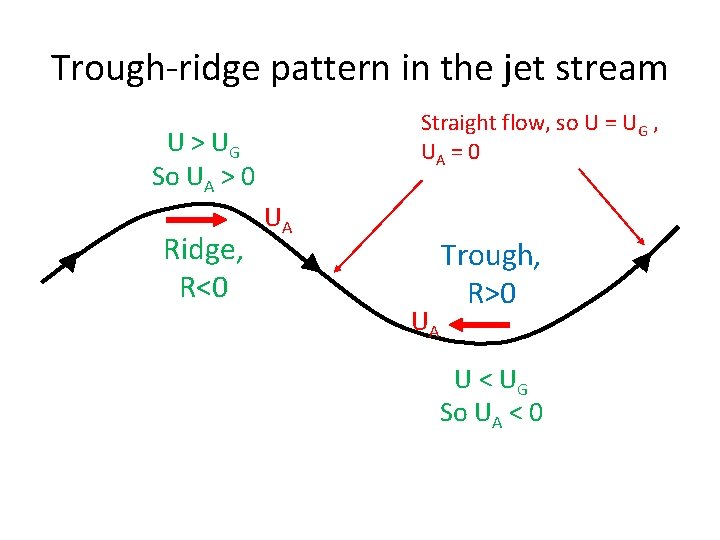 Trough-ridge pattern in the jet stream

$U > U_G$
So $U_A > 0$

Straight flow, so $U = U_G$ , $U_A = 0$

$U_A$

Ridge, R<0

Trough, R>0

$U_A$

$U < U_G$
So $U_A < 0$